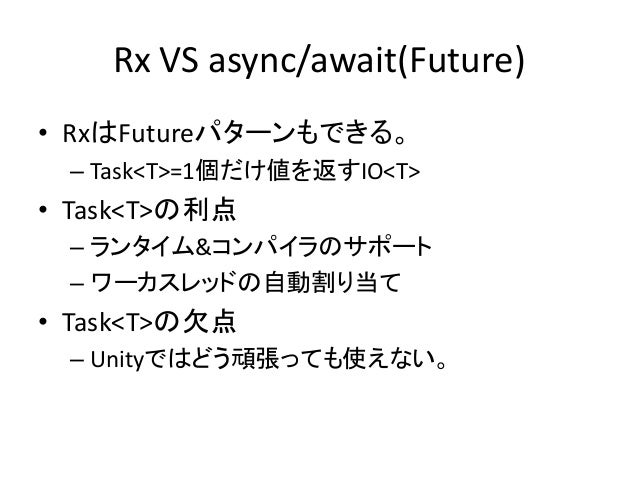 Rx VS async/await(Future)

• RxはFutureパターンもできる。
  – Task<T>=1個だけ値を返すIO<T>
• Task<T>の利点
  – ランタイム&コンパイラのサポート
  – ワーカスレッドの自動割り当て
• Task<T>の欠点
  – Unityではどう頑張っても使えない。